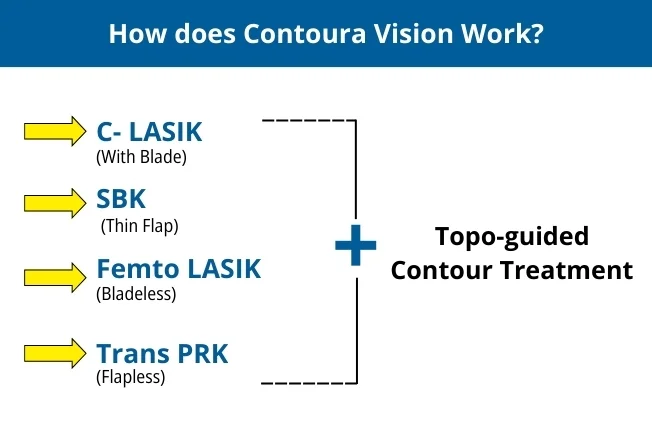 How does Contoura Vision Work?

C- LASIK
(With Blade)

SBK
(Thin Flap)

Femto LASIK
(Bladeless)

Trans PRK
(Flapless)

+

Topo-guided Contour Treatment